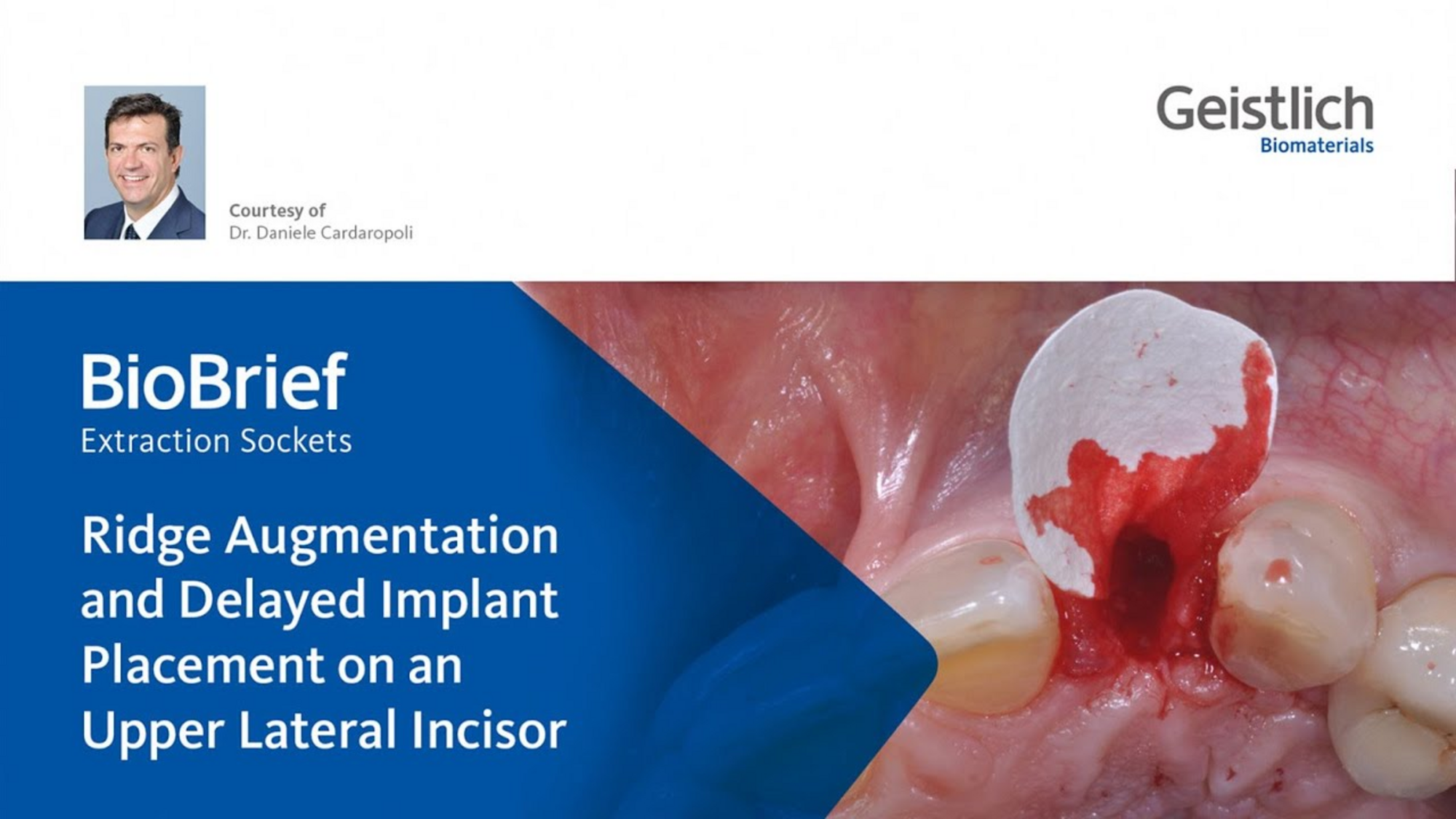 Courtesy of
Dr. Daniele Cardaropoli

Geistlich
Biomaterials

BioBrief
Extraction Sockets

Ridge Augmentation and Delayed Implant Placement on an Upper Lateral Incisor